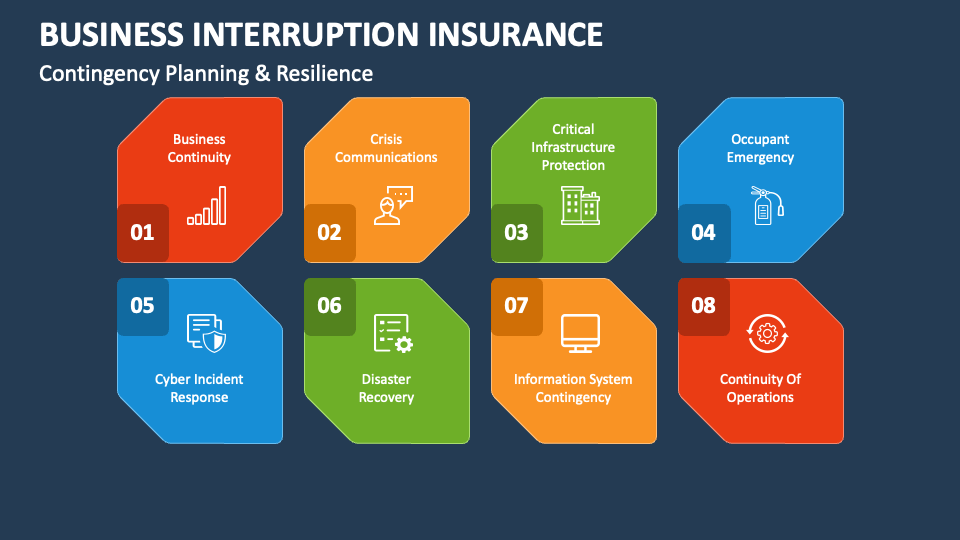 BUSINESS INTERRUPTION INSURANCE

Contingency Planning & Resilience

Business Continuity

01

Crisis Communications

02

Critical Infrastructure Protection

03

Occupant Emergency

04

05

Cyber Incident Response

06

Disaster Recovery

07

Information System Contingency

08

Continuity Of Operations